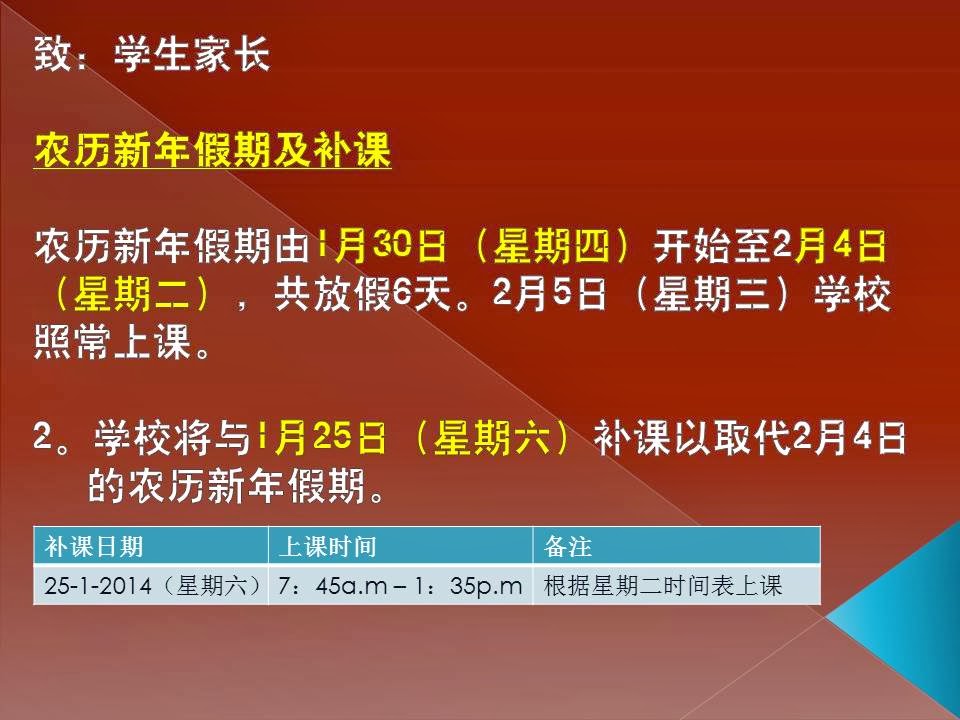 致：学生家长

农历新年假期及补课

农历新年假期由1月30日（星期四）开始至2月4日（星期二），共放假6天。2月5日（星期三）学校照常上课。

2。学校将与1月25日（星期六）补课以取代2月4日的农历新年假期。

| 补课日期 | 上课时间 | 备注 |
|---|---|---|
| 25-1-2014（星期六） | 7：45a.m – 1：35p.m | 根据星期二时间表上课 |